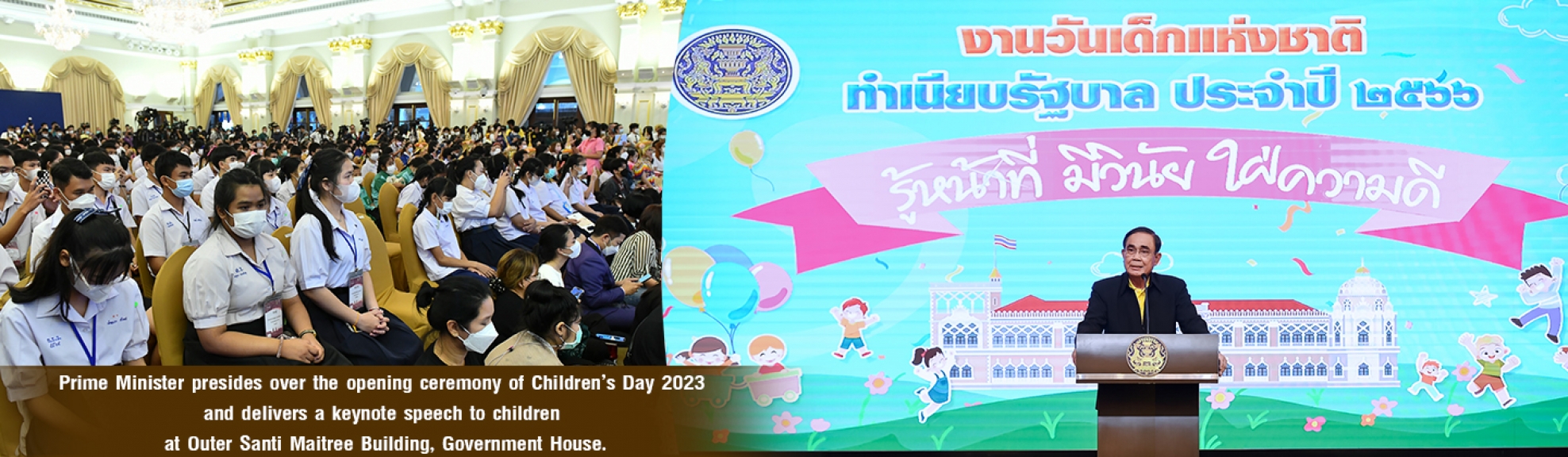 งานวันเด็กแห่งชาติ
ทำเนียบรัฐบาล ประจำปี ๒๕๖๖

รู้หน้าที่ มีวินัย ใฝ่ความดี

Prime Minister presides over the opening ceremony of Children's Day 2023 and delivers a keynote speech to children at Outer Santi Maitree Building, Government House.